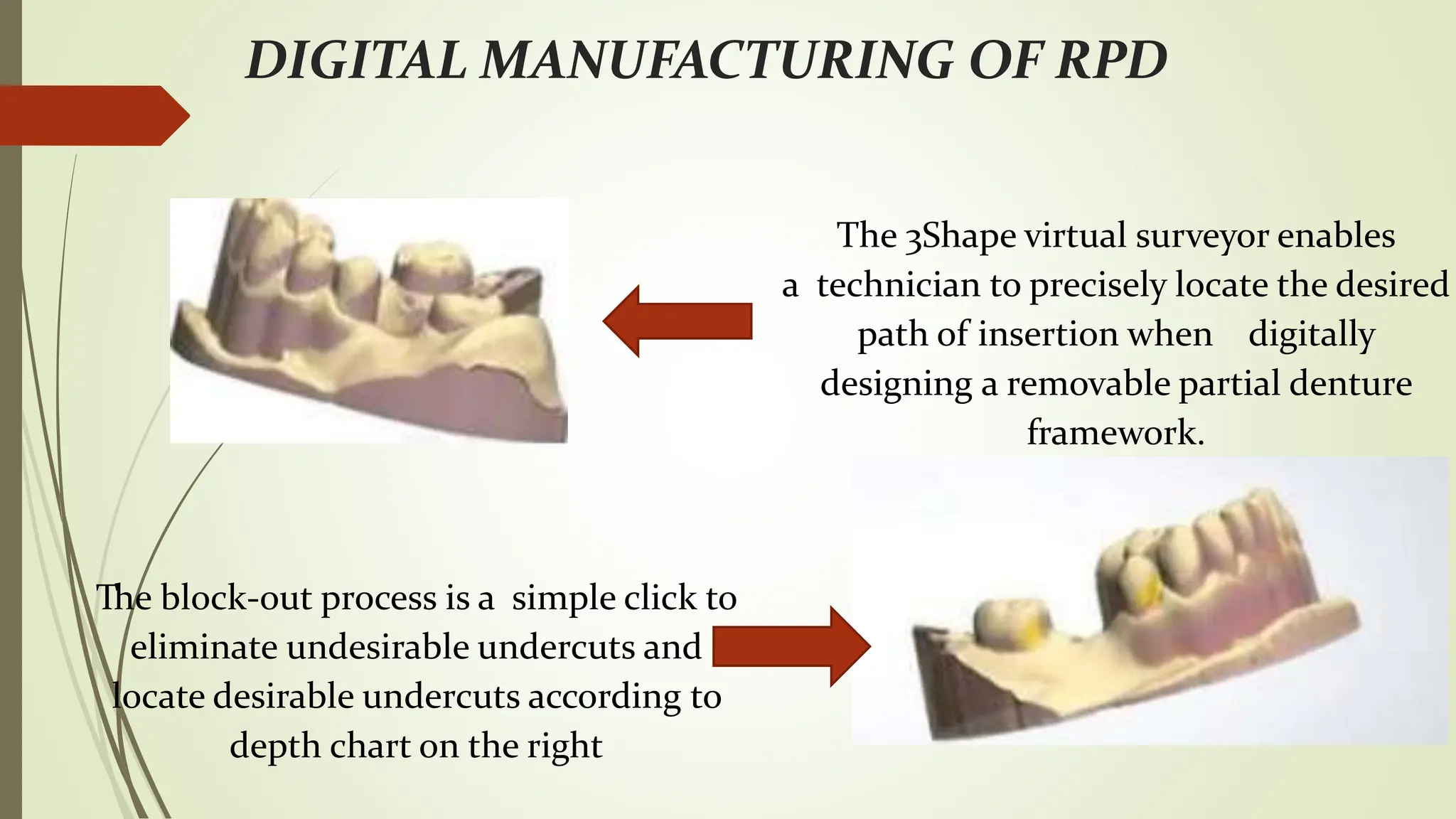 DIGITAL MANUFACTURING OF RPD

The 3Shape virtual surveyor enables a technician to precisely locate the desired path of insertion when digitally designing a removable partial denture framework.

The block-out process is a simple click to eliminate undesirable undercuts and locate desirable undercuts according to depth chart on the right